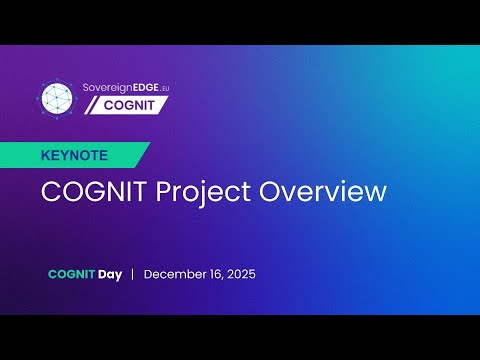 SovereignEDGE.EU
COGNIT

KEYNOTE

COGNIT Project Overview

COGNIT Day | December 16, 2025